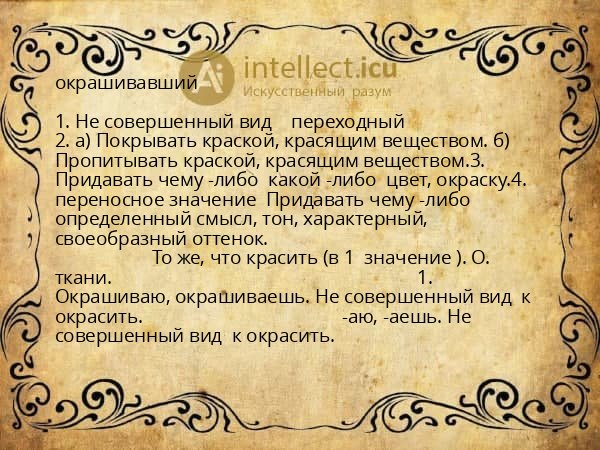 intellect.icu
Искусственный разум

окрашивавший

1. Не совершенный вид переходный
2. а) Покрывать краской, красящим веществом. б) Пропитывать краской, красящим веществом.3. Придавать чему -либо какой -либо цвет, окраску.4. переносное значение Придавать чему -либо определенный смысл, тон, характерный, своеобразный оттенок.
То же, что красить (в 1 значение ). О. ткани. 1. Окрашиваю, окрашиваешь. Не совершенный вид к окрасить. -аю, -аешь. Не совершенный вид к окрасить.